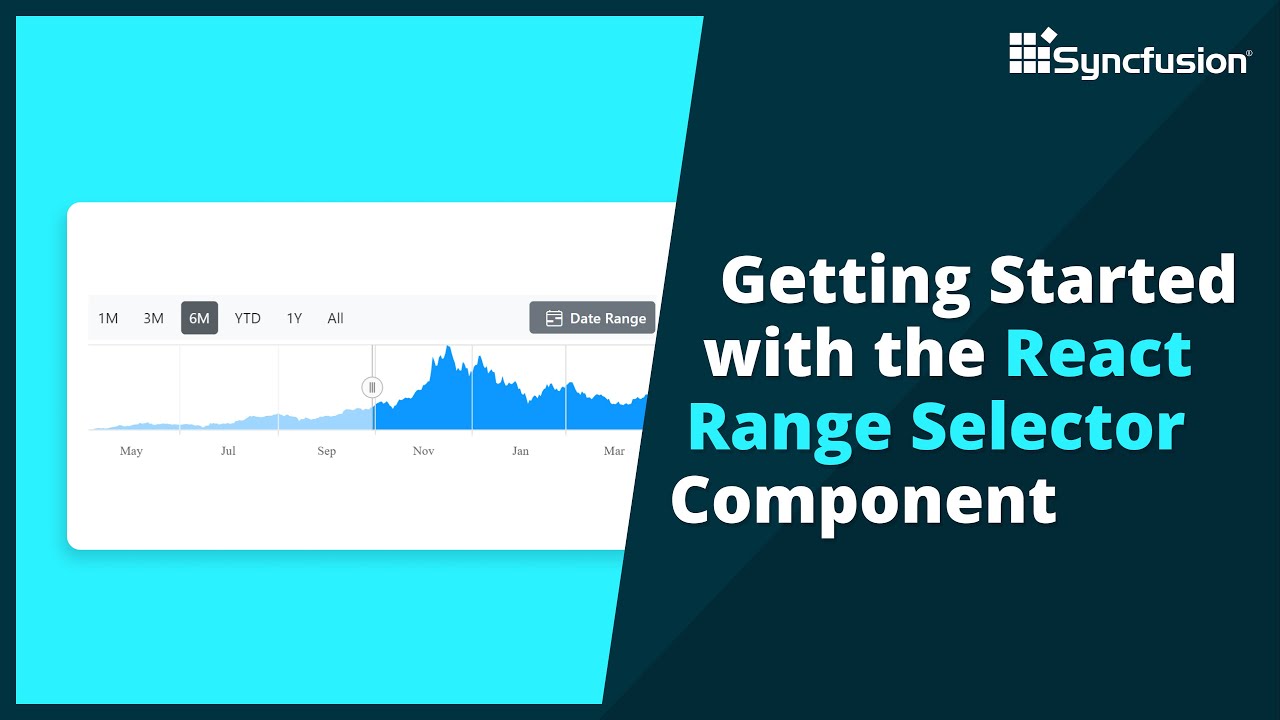 Syncfusion®

1M 3M 6M YTD 1Y All

Date Range

May Jul Sep Nov Jan Mar

Getting Started with the React Range Selector Component